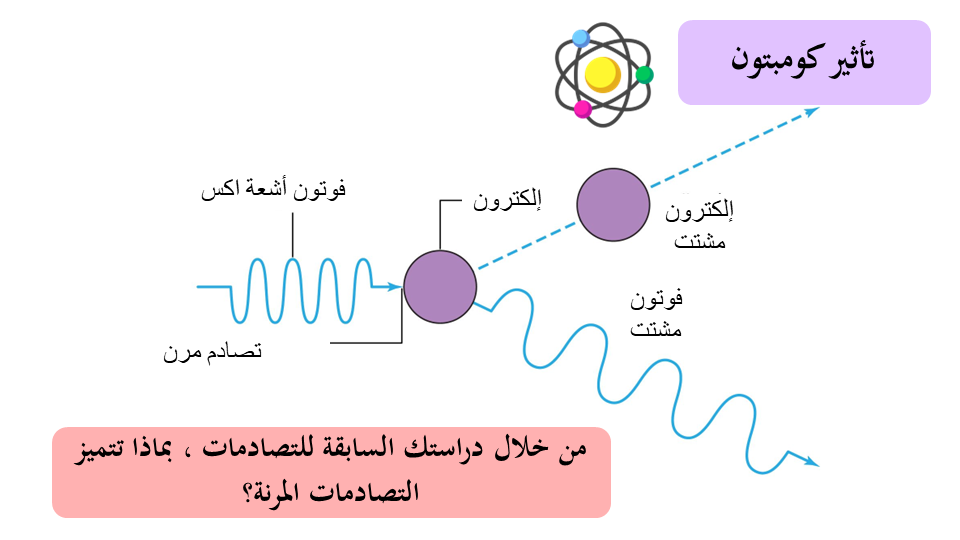 تأثير كومبتون

فوتون أشعة اكس

إلكترون

إلكترون
مشتت

فوتون
مشتت

تصادم مرن

من خلال دراستك السابقة للتصادمات ، بماذا تتميز التصادمات المرنة؟